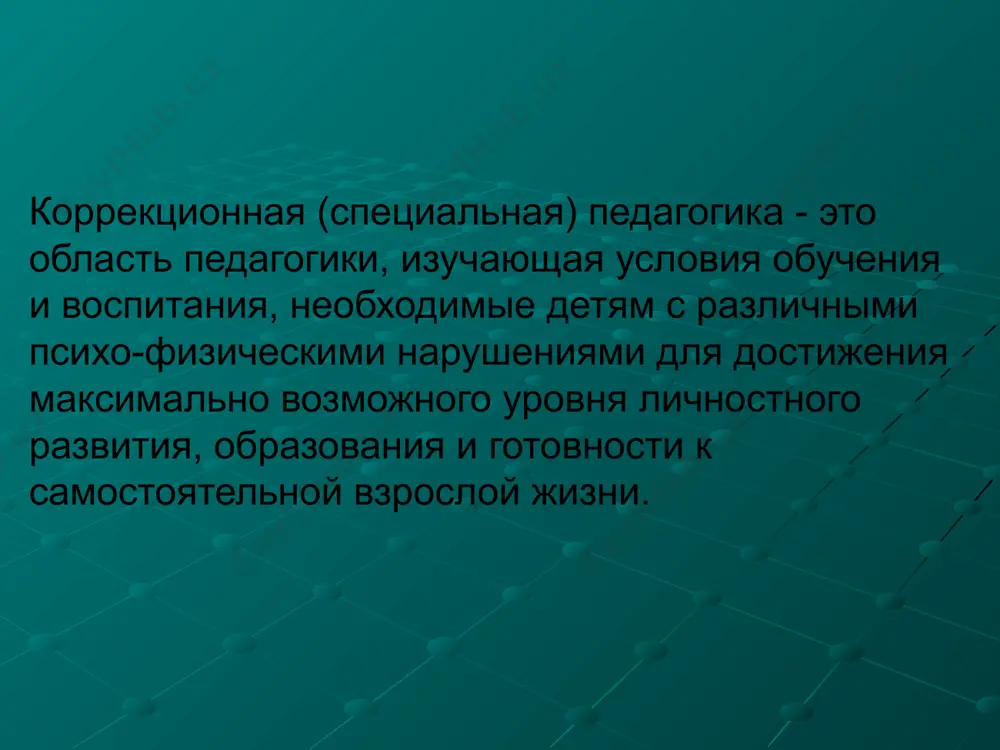 Коррекционная (специальная) педагогика - это область педагогики, изучающая условия обучения и воспитания, необходимые детям с различными психо-физическими нарушениями для достижения максимально возможного уровня личностного развития, образования и готовности к самостоятельной взрослой жизни.